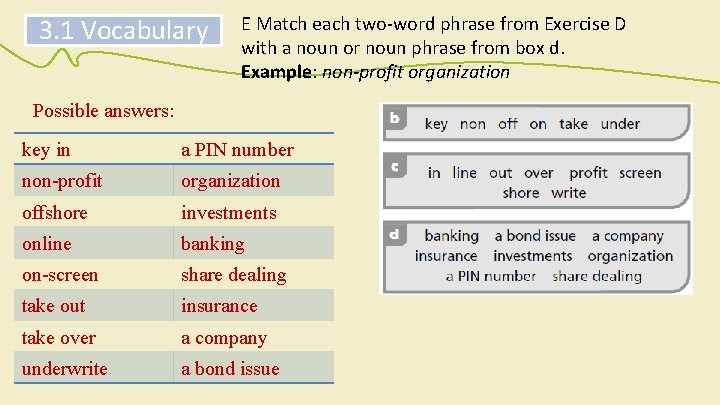 3.1 Vocabulary

E Match each two-word phrase from Exercise D with a noun or noun phrase from box d.
Example: non-profit organization

Possible answers:

| key in | a PIN number |
|---|---|
| non-profit | organization |
| offshore | investments |
| online | banking |
| on-screen | share dealing |
| take out | insurance |
| take over | a company |
| underwrite | a bond issue |

b key non off on take under

c in line out over profit screen shore write

d banking a bond issue a company insurance investments organization a PIN number share dealing